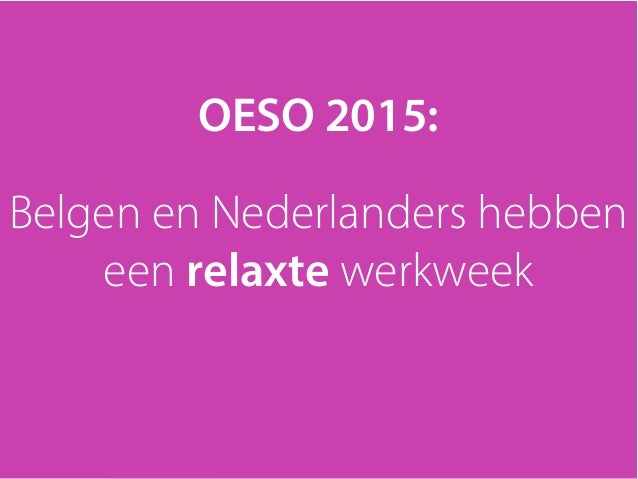 OESO 2015:

Belgen en Nederlanders hebben een relaxte werkweek